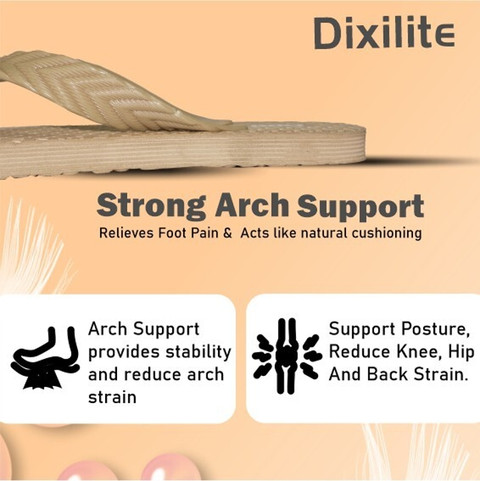 Dixilite

Strong Arch Support

Relieves Foot Pain & Acts like natural cushioning

Arch Support provides stability and reduce arch strain

Support Posture, Reduce Knee, Hip And Back Strain.